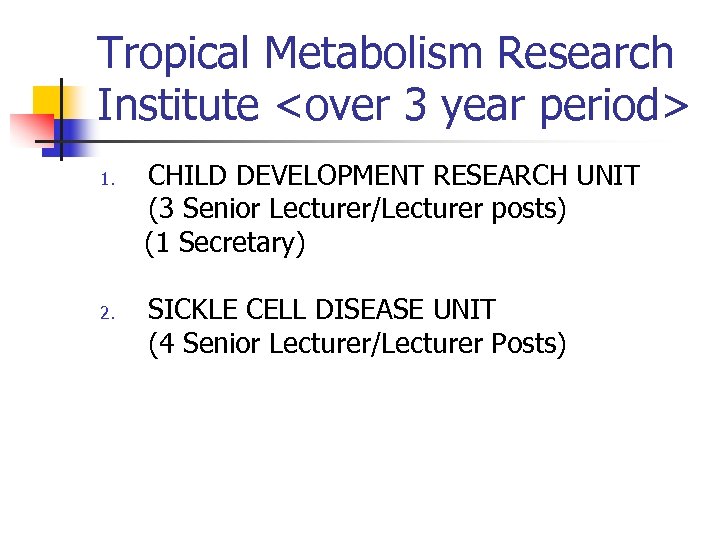 Tropical Metabolism Research Institute <over 3 year period>

1. CHILD DEVELOPMENT RESEARCH UNIT
(3 Senior Lecturer/Lecturer posts)
(1 Secretary)

2. SICKLE CELL DISEASE UNIT
(4 Senior Lecturer/Lecturer Posts)